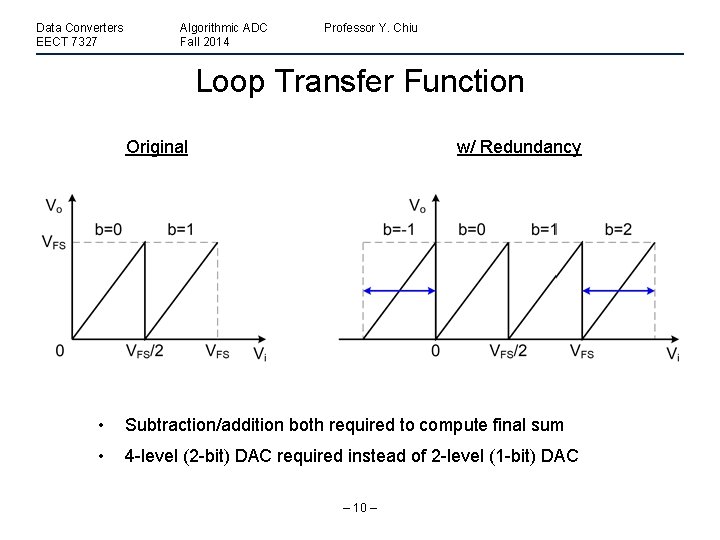 Data Converters
EECT 7327

Algorithmic ADC
Fall 2014

Professor Y. Chiu

Loop Transfer Function

Original

$V_o$

b=0 b=1

$V_{FS}$

0 $V_{FS}/2$ $V_{FS}$ $V_i$

w/ Redundancy

$V_o$

b=-1 b=0 b=1 b=2

0 $V_{FS}/2$ $V_{FS}$ $V_i$

• Subtraction/addition both required to compute final sum

• 4-level (2-bit) DAC required instead of 2-level (1-bit) DAC

– 10 –